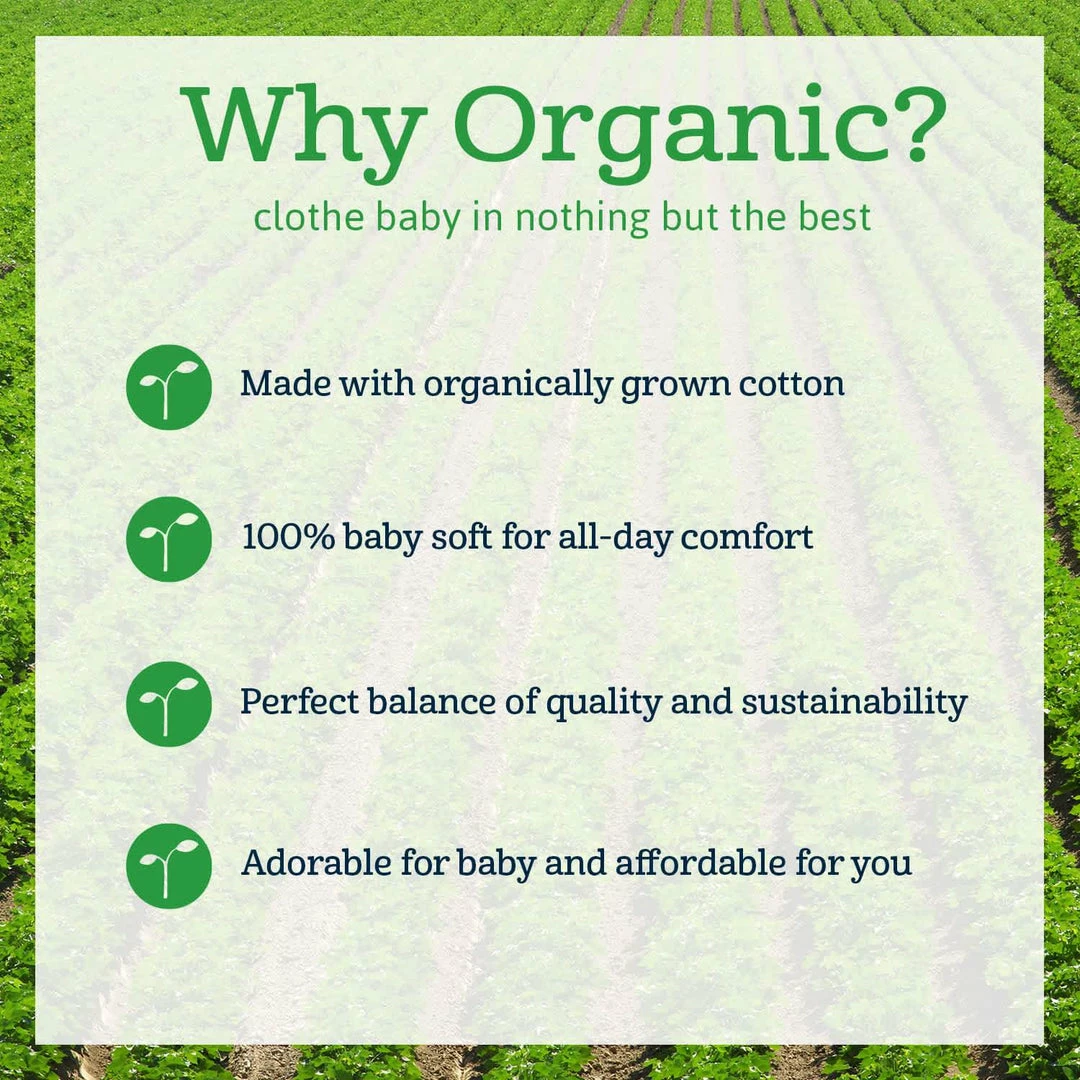 Why Organic?
clothe baby in nothing but the best

Made with organically grown cotton

100% baby soft for all-day comfort

Perfect balance of quality and sustainability

Adorable for baby and affordable for you